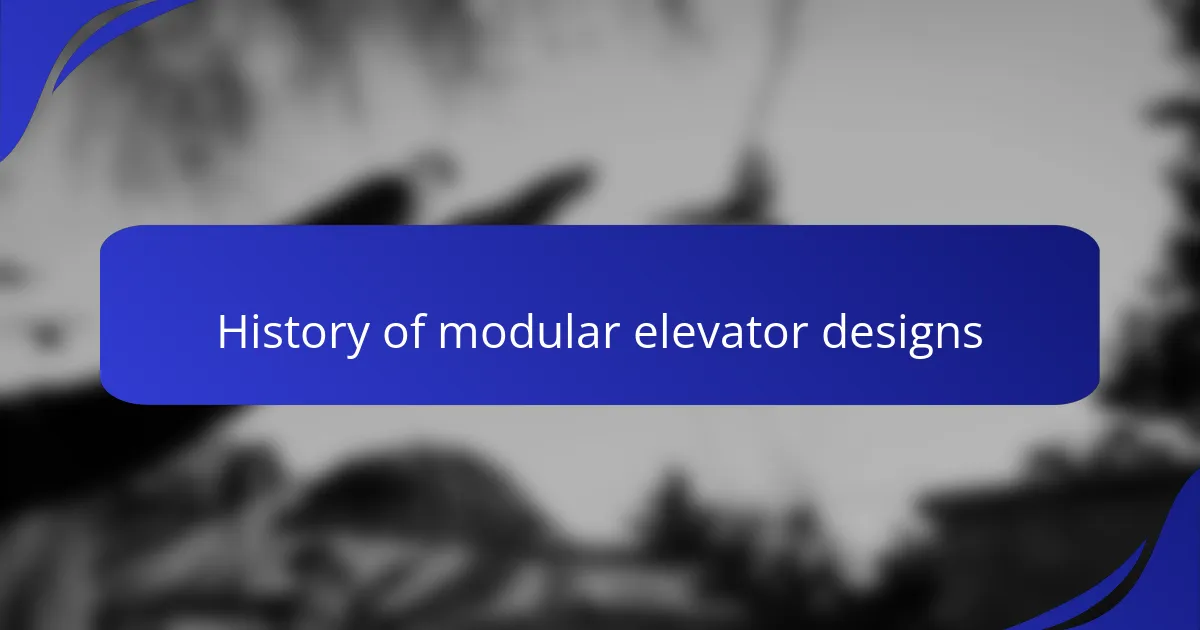 History of modular elevator designs